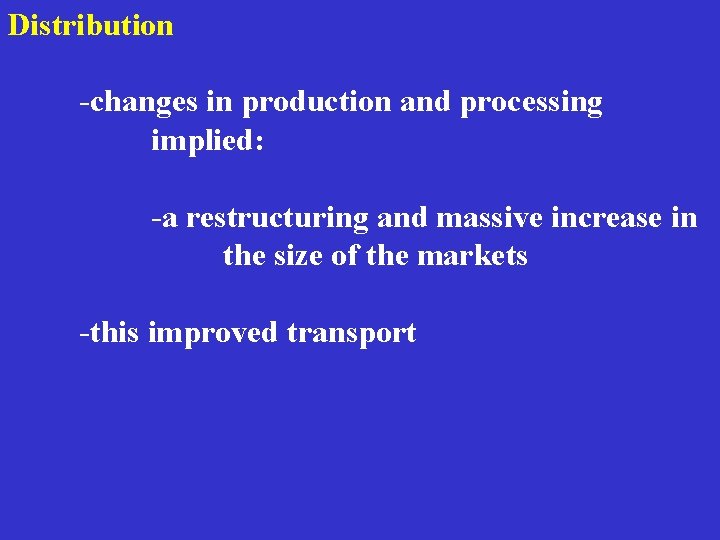 Distribution

-changes in production and processing implied:

-a restructuring and massive increase in the size of the markets

-this improved transport